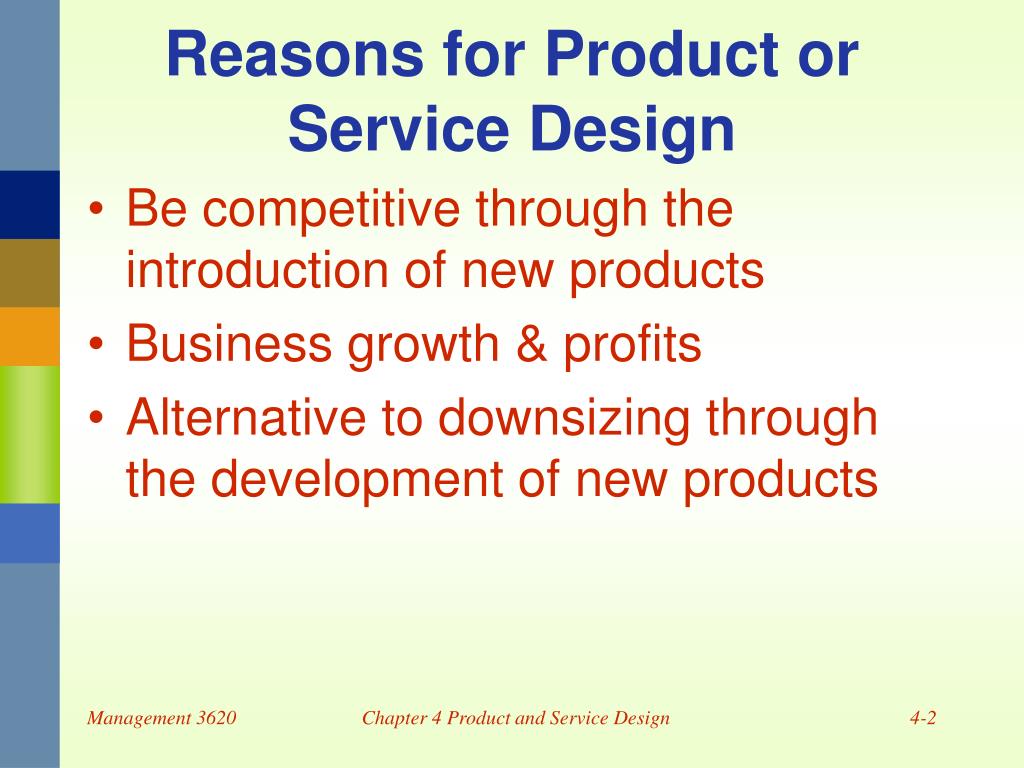 Reasons for Product or Service Design

• Be competitive through the introduction of new products
• Business growth & profits
• Alternative to downsizing through the development of new products

Management 3620

Chapter 4 Product and Service Design

4-2